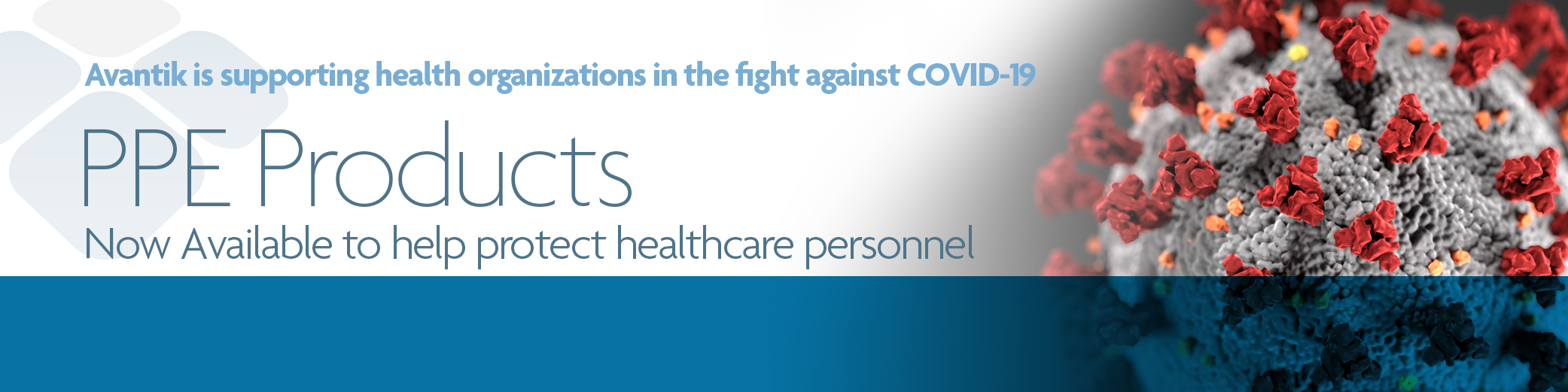 Avantik is supporting health organizations in the fight against COVID-19

PPE Products

Now Available to help protect healthcare personnel